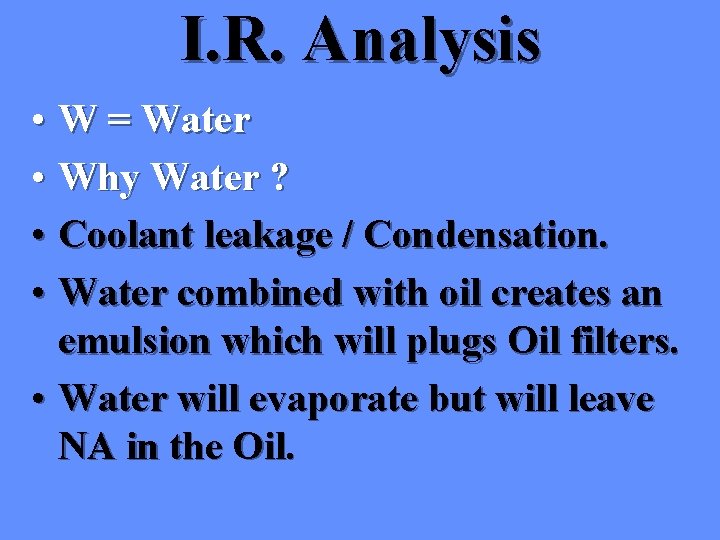 I.R. Analysis

• W = Water
• Why Water ?
• Coolant leakage / Condensation.
• Water combined with oil creates an emulsion which will plugs Oil filters.
• Water will evaporate but will leave NA in the Oil.